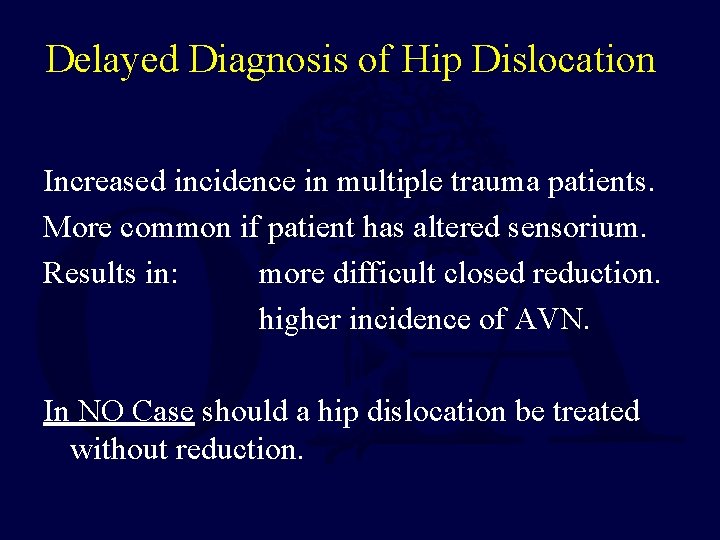 Delayed Diagnosis of Hip Dislocation

Increased incidence in multiple trauma patients.

More common if patient has altered sensorium.

Results in: more difficult closed reduction.

higher incidence of AVN.

In NO Case should a hip dislocation be treated without reduction.